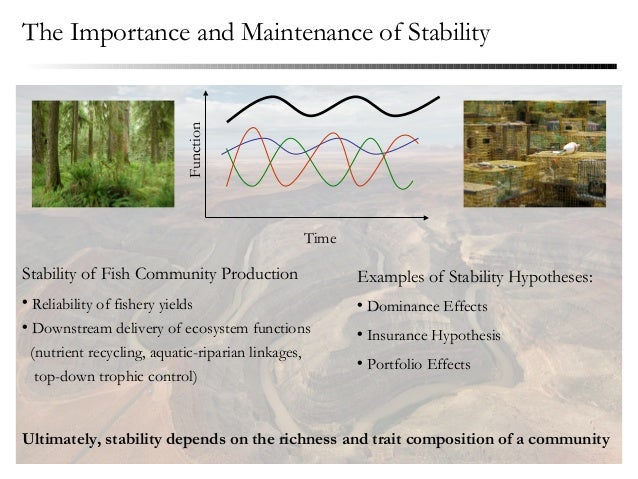 The Importance and Maintenance of Stability

Function

Time

Stability of Fish Community Production

• Reliability of fishery yields

• Downstream delivery of ecosystem functions (nutrient recycling, aquatic-riparian linkages, top-down trophic control)

Examples of Stability Hypotheses:

• Dominance Effects

• Insurance Hypothesis

• Portfolio Effects

Ultimately, stability depends on the richness and trait composition of a community